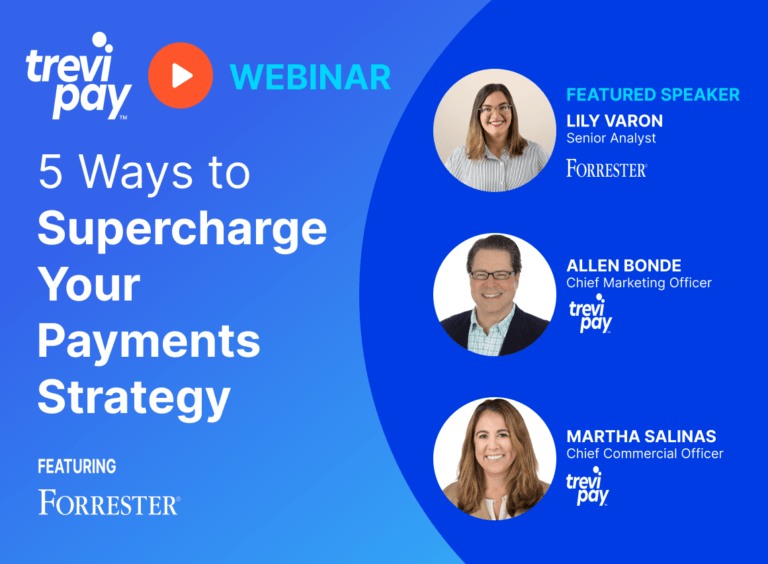 trevi pay™

WEBINAR

5 Ways to Supercharge Your Payments Strategy

FEATURING

FORRESTER®

FEATURED SPEAKER
LILY VARON
Senior Analyst
FORRESTER®

ALLEN BONDE
Chief Marketing Officer
trevi pay

MARTHA SALINAS
Chief Commercial Officer
trevi pay